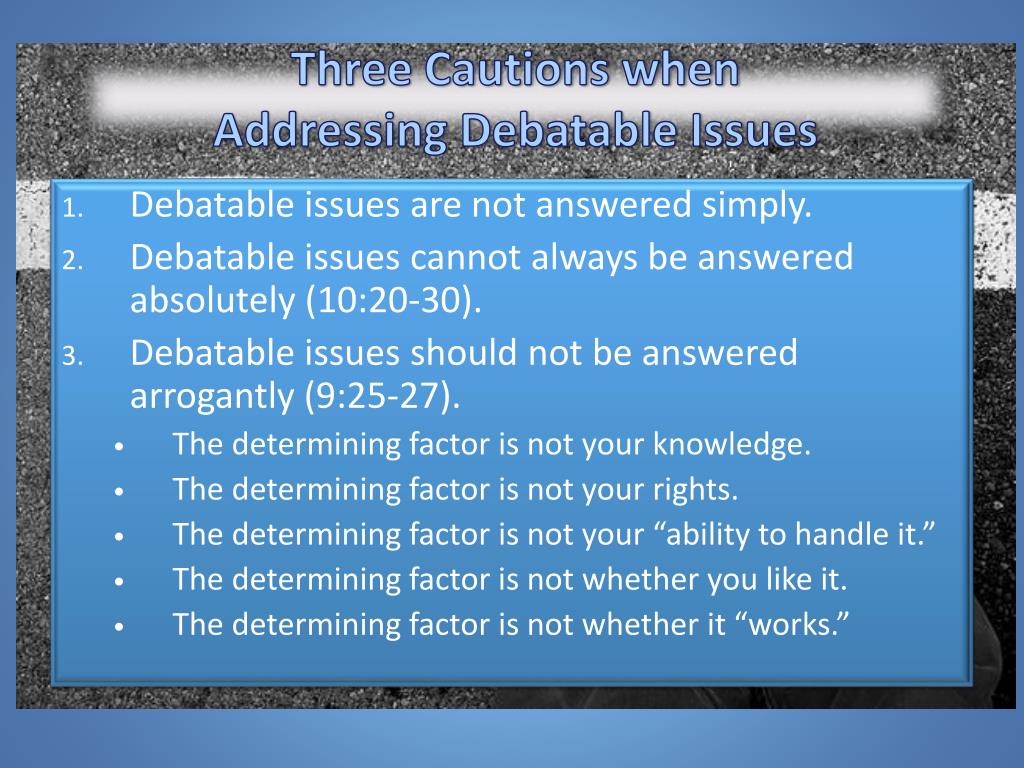 Three Cautions when
Addressing Debatable Issues

1. Debatable issues are not answered simply.
2. Debatable issues cannot always be answered absolutely (10:20-30).
3. Debatable issues should not be answered arrogantly (9:25-27).
• The determining factor is not your knowledge.
• The determining factor is not your rights.
• The determining factor is not your “ability to handle it.”
• The determining factor is not whether you like it.
• The determining factor is not whether it “works.”